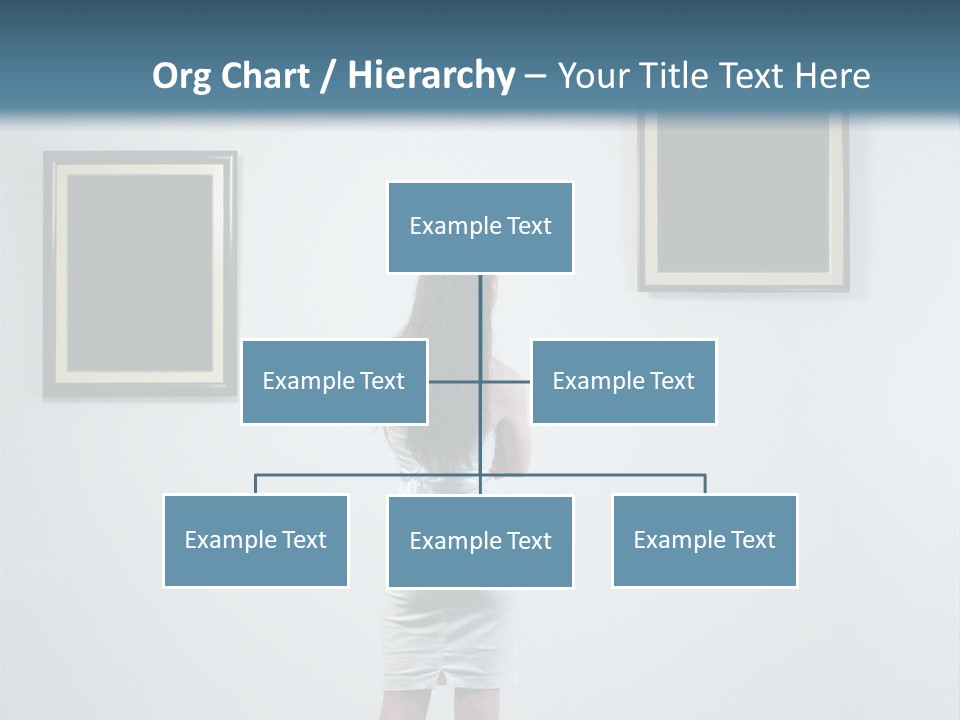 Org Chart / Hierarchy – Your Title Text Here

Example Text

Example Text

Example Text

Example Text

Example Text

Example Text